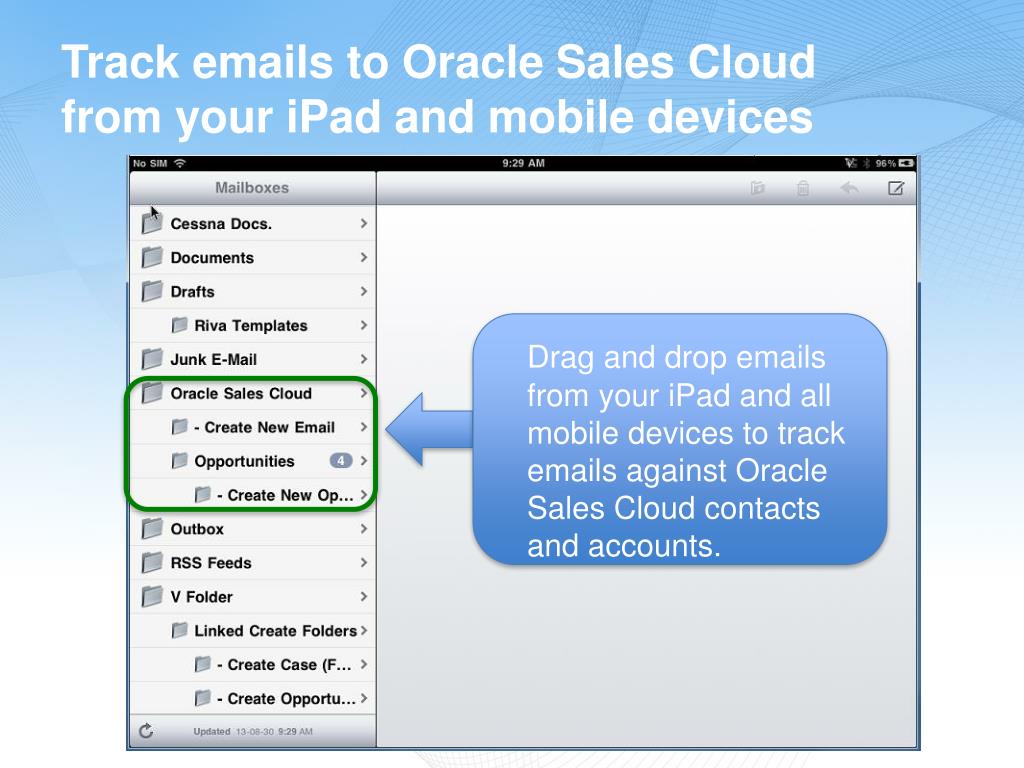 Track emails to Oracle Sales Cloud from your iPad and mobile devices

No SIM
9:29 AM
96%

Mailboxes

Cessna Docs.
Documents
Drafts
Riva Templates
Junk E-Mail
Oracle Sales Cloud
- Create New Email
Opportunities 4
- Create New Op...
Outbox
RSS Feeds
V Folder
Linked Create Folders
- Create Case (F...
- Create Opportu...

Updated 13-08-30 9:29 AM

Drag and drop emails from your iPad and all mobile devices to track emails against Oracle Sales Cloud contacts and accounts.